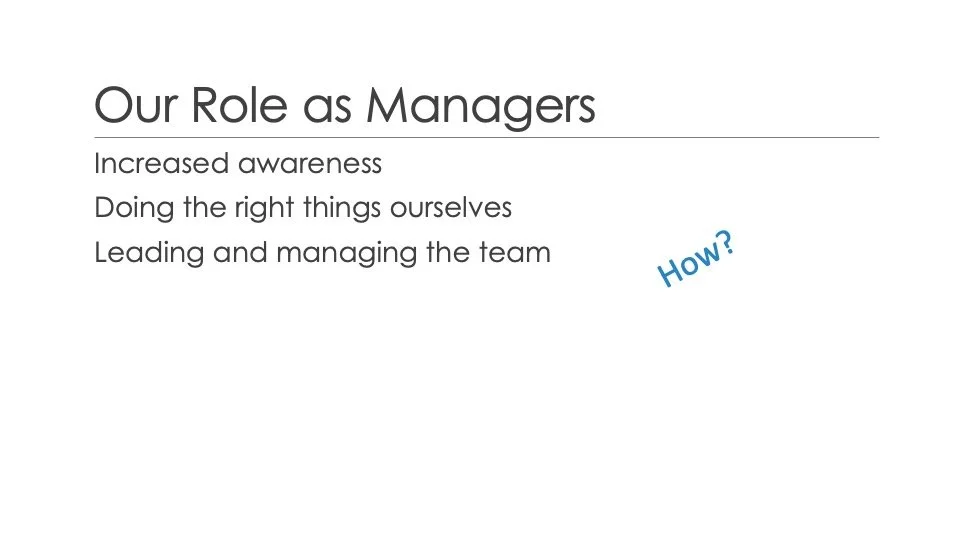 Our Role as Managers

Increased awareness

Doing the right things ourselves

Leading and managing the team

How?